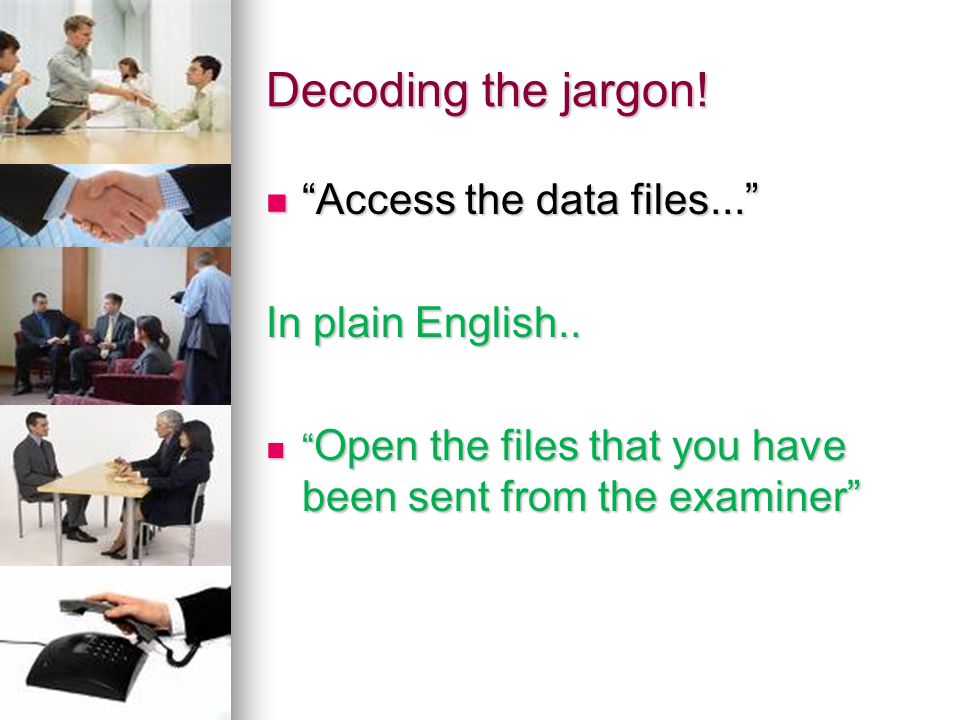 Decoding the jargon!

■ “Access the data files...”

In plain English..

■ “Open the files that you have been sent from the examiner”